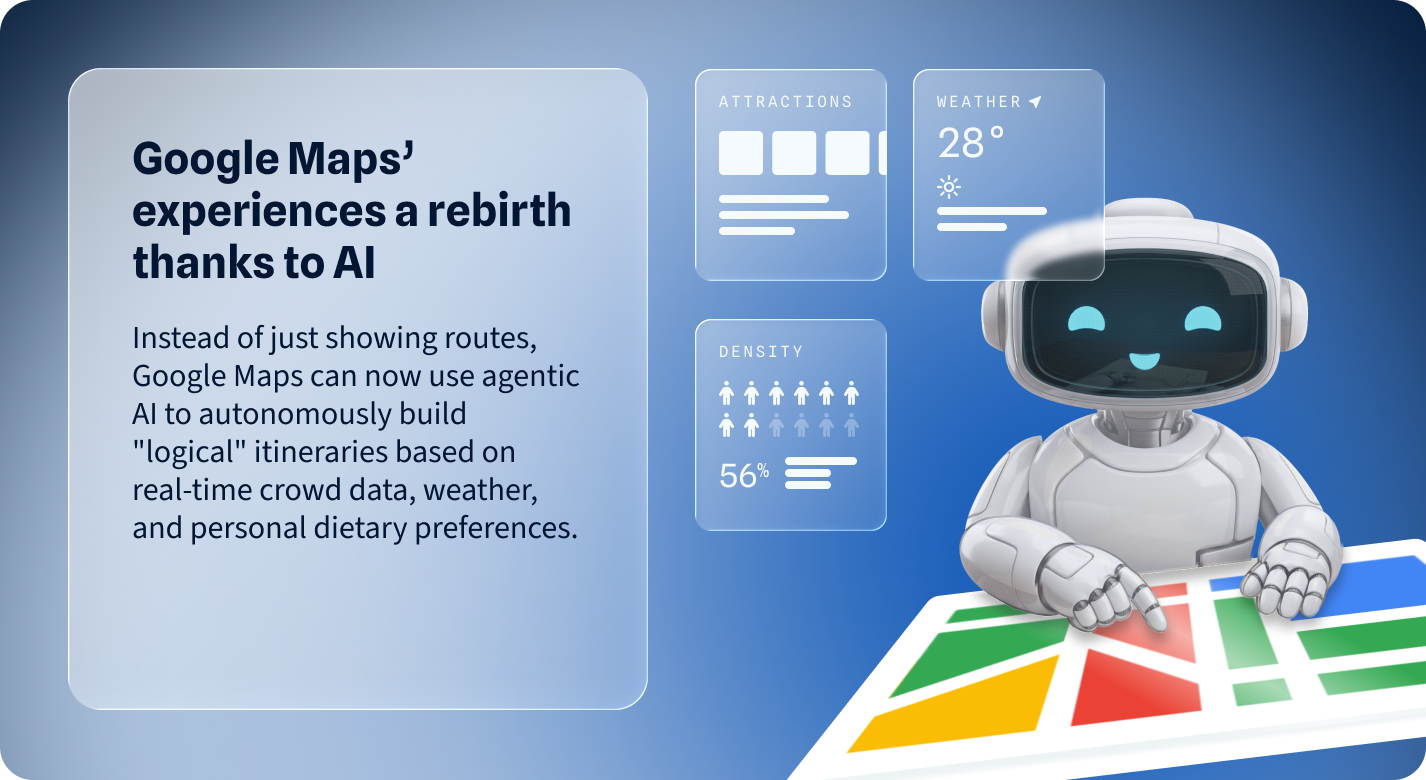 Google Maps' experiences a rebirth thanks to AI

Instead of just showing routes, Google Maps can now use agentic AI to autonomously build "logical" itineraries based on real-time crowd data, weather, and personal dietary preferences.

ATTRACTIONS

WEATHER
28°

DENSITY
56%